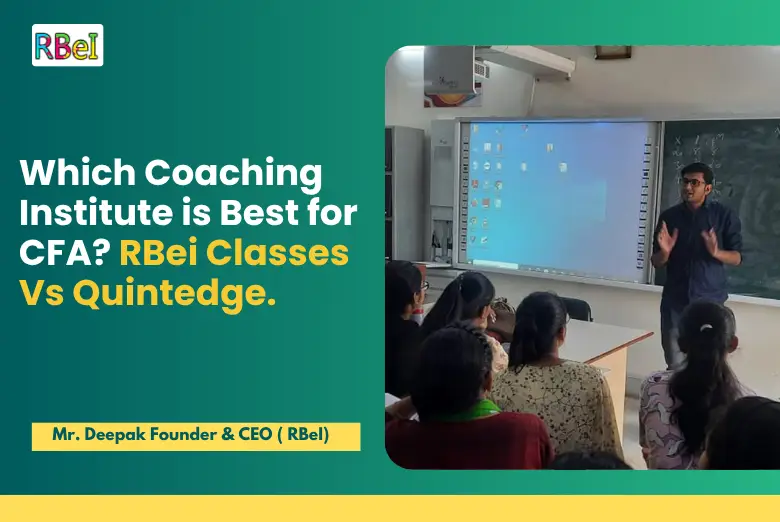 RBeI

Which Coaching Institute is Best for CFA? RBei Classes Vs Quintedge.

Mr. Deepak Founder & CEO ( RBeI)